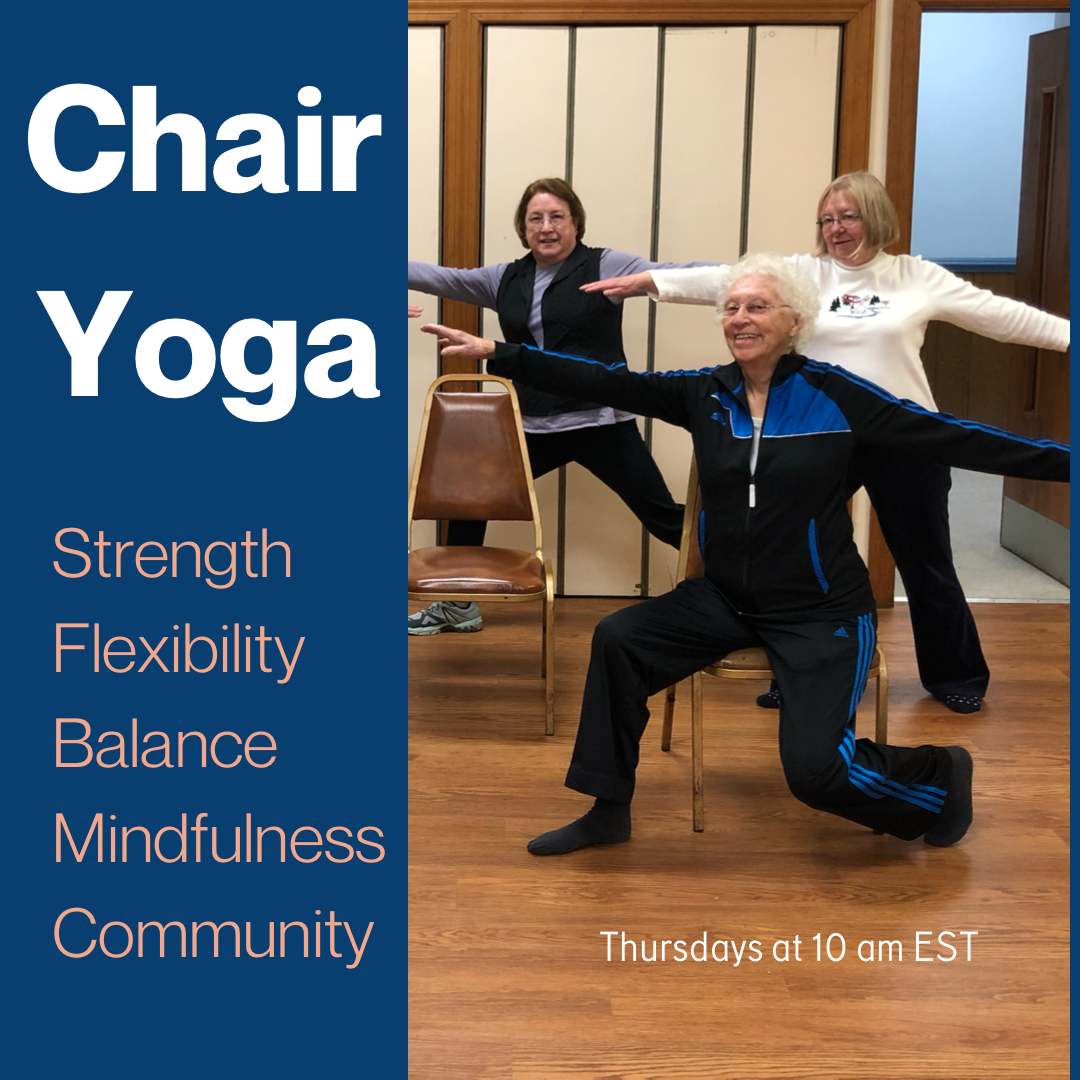 Chair Yoga

Strength
Flexibility
Balance
Mindfulness
Community

Thursdays at 10 am EST